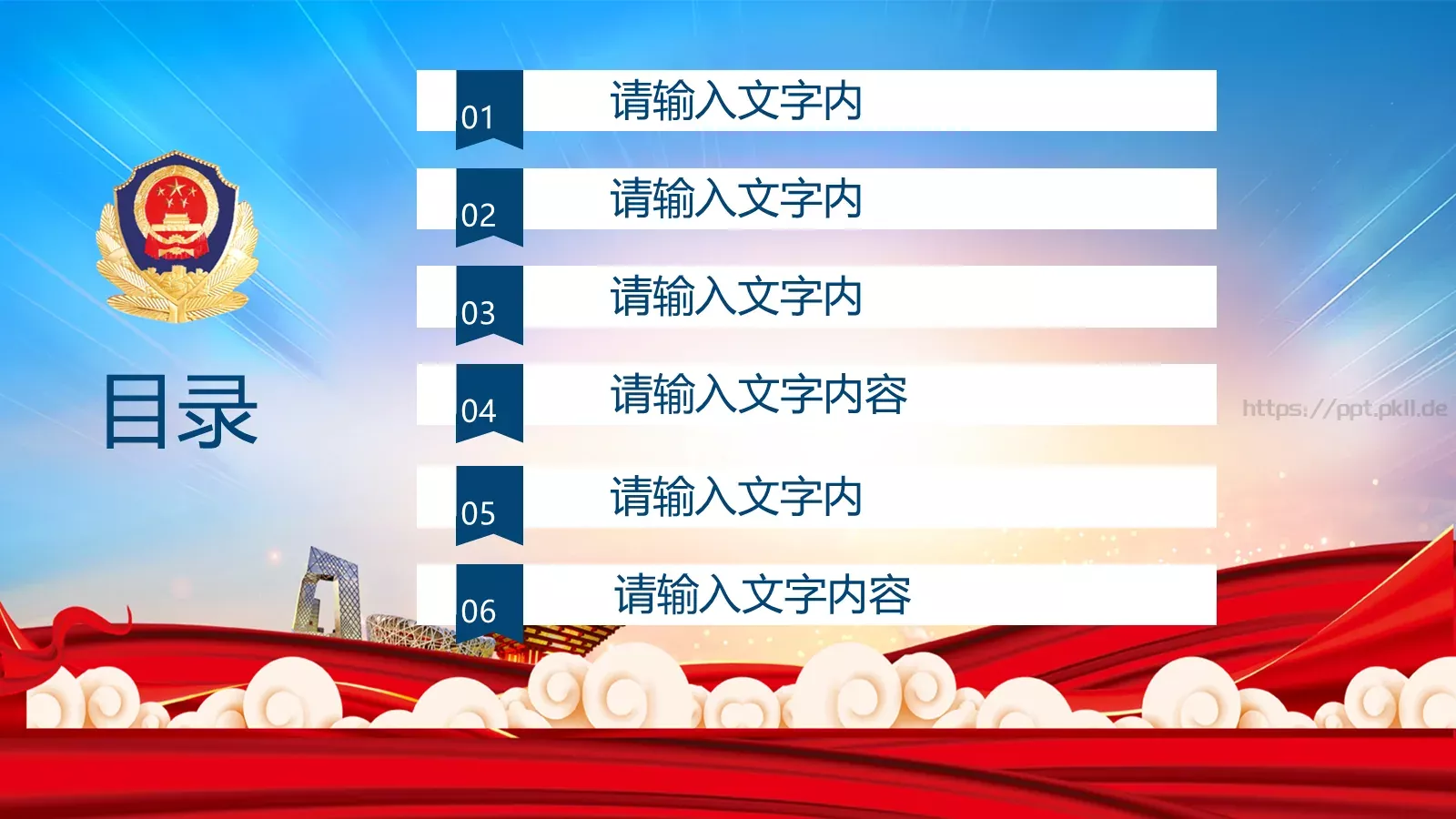 目录

01 请输入文字内

02 请输入文字内

03 请输入文字内

04 请输入文字内容

05 请输入文字内

06 请输入文字内容

https://ppt.pkll.de